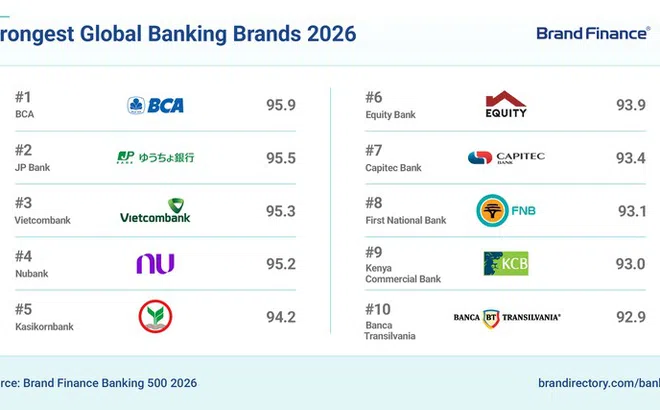 rongest Global Banking Brands 2026

Brand Finance®

#1
BCA
BCA
95.9

#2
JP Bank
JP ゆうちょ銀行
95.5

#3
Vietcombank
Vietcombank
95.3

#4
Nubank
nu
95.2

#5
Kasikornbank
94.2

#6
Equity Bank
EQUITY
93.9

#7
Capitec Bank
CAPITEC BANK
93.4

#8
First National Bank
FNB
93.1

#9
Kenya Commercial Bank
KCB
93.0

#10
Banca Transilvania
BANCA BT TRANSILVANIA®
92.9

rce: Brand Finance Banking 500 2026

brandirectory.com/ban